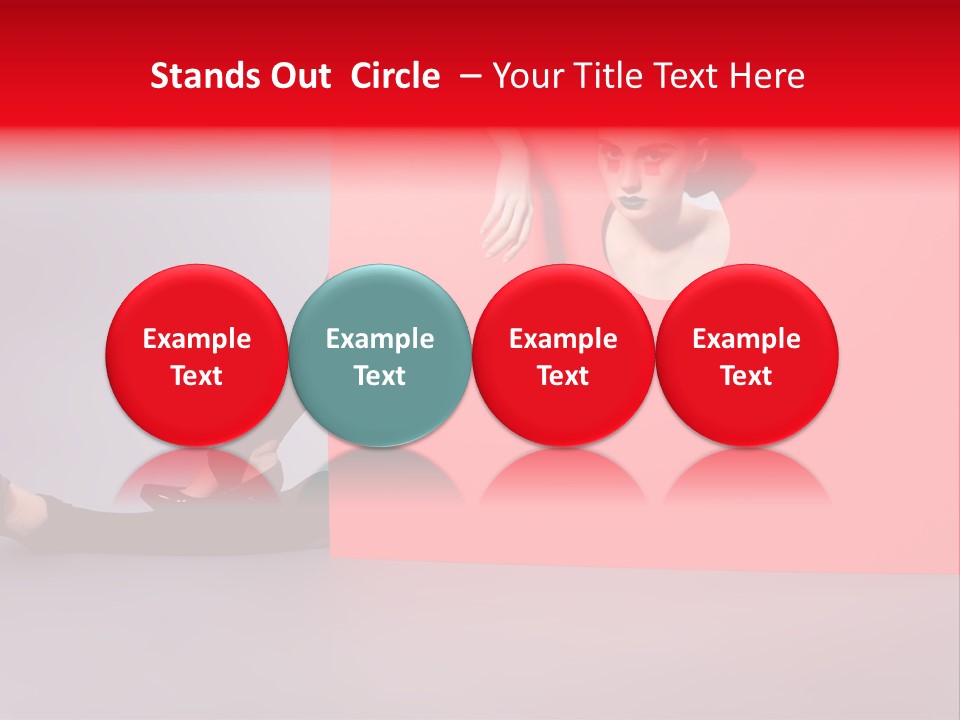 Stands Out Circle – Your Title Text Here

Example Text

Example Text

Example Text

Example Text